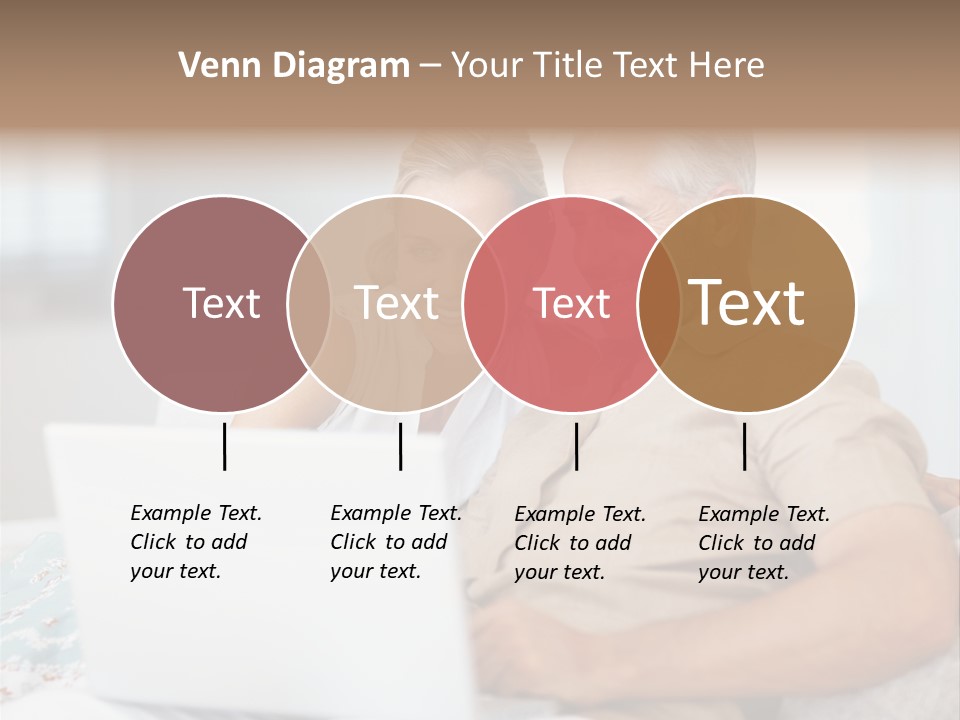 Venn Diagram – Your Title Text Here

Text

Text

Text

Text

Example Text. Click to add your text.

Example Text. Click to add your text.

Example Text. Click to add your text.

Example Text. Click to add your text.